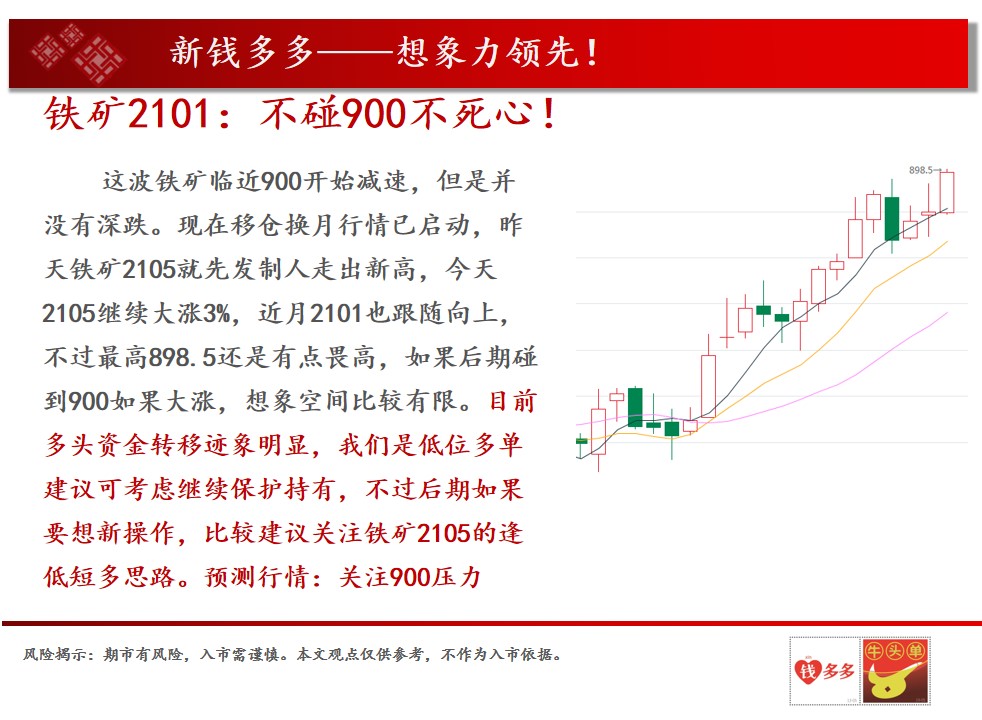 新钱多多——想象力领先！

铁矿2101：不碰900不死心！

这波铁矿临近900开始减速，但是并没有深跌。现在移仓换月行情已启动，昨天铁矿2105就先发制人走出新高，今天2105继续大涨3%，近月2101也跟随向上，不过最高898.5还是有点畏高，如果后期碰到900如果大涨，想象空间比较有限。目前多头资金转移迹象明显，我们是低位多单建议可考虑继续保护持有，不过后期如果要想新操作，比较建议关注铁矿2105的逢低短多思路。预测行情：关注900压力

898.5

风险揭示：期市有风险，入市需谨慎。本文观点仅供参考，不作为入市依据。

钱多多

牛头单